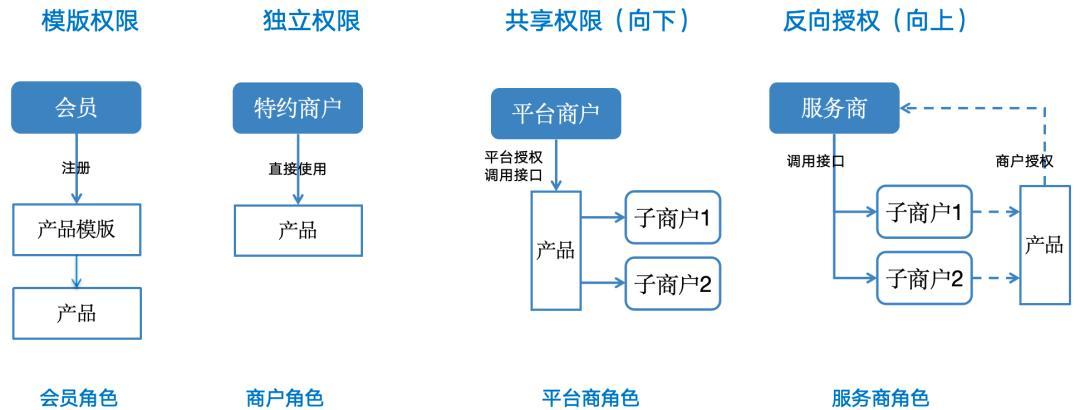 模版权限

会员

注册

产品模版

产品

会员角色

独立权限

特约商户

直接使用

产品

商户角色

共享权限（向下）

平台商户

平台授权
调用接口

产品

子商户1

子商户2

平台商角色

反向授权（向上）

服务商

调用接口

商户授权

子商户1

子商户2

产品

服务商角色